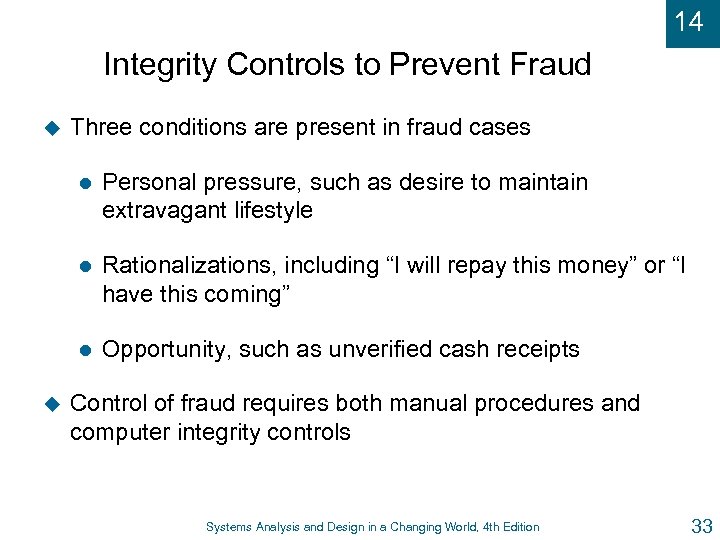 14

Integrity Controls to Prevent Fraud

Three conditions are present in fraud cases

Personal pressure, such as desire to maintain extravagant lifestyle

Rationalizations, including “I will repay this money” or “I have this coming”

Opportunity, such as unverified cash receipts

Control of fraud requires both manual procedures and computer integrity controls

Systems Analysis and Design in a Changing World, 4th Edition

33